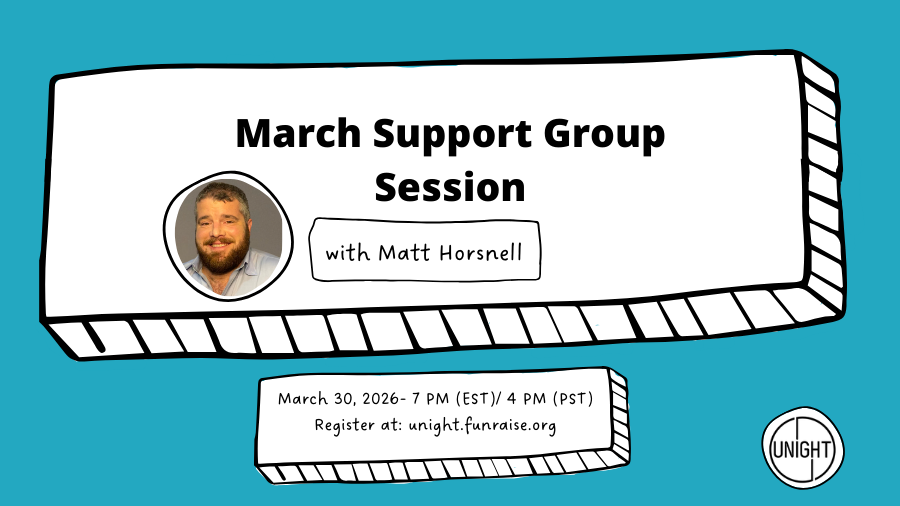 March Support Group Session

with Matt Horsnell

March 30, 2026- 7 PM (EST)/ 4 PM (PST)
Register at: unight.funraise.org

UNIGHT